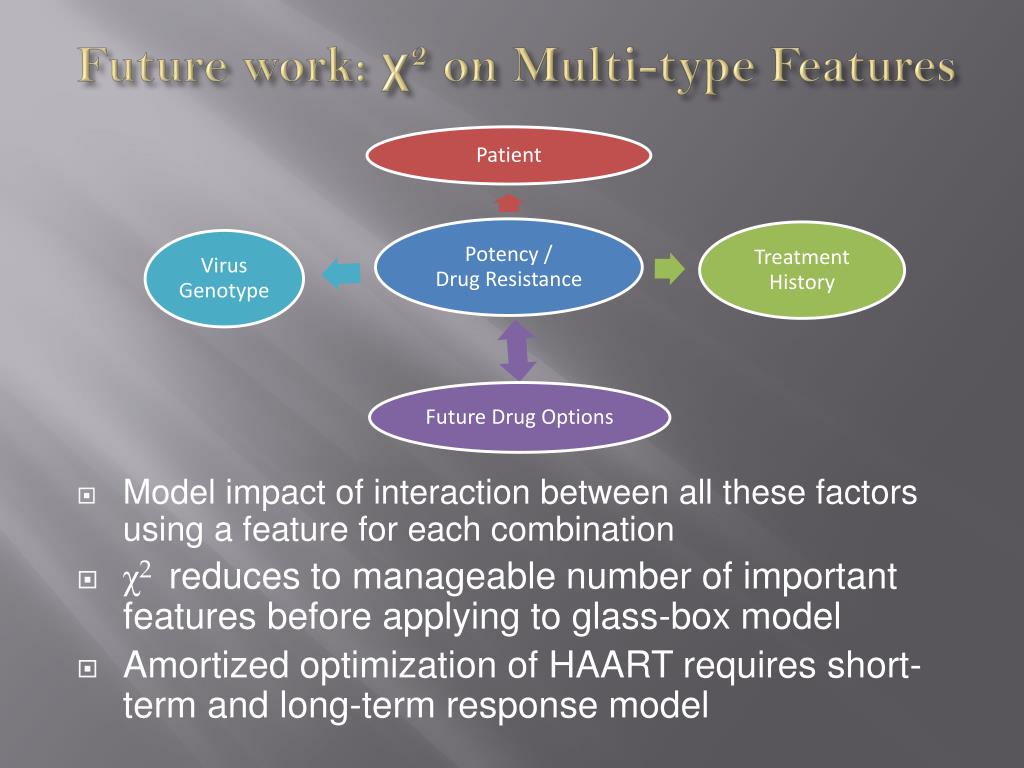 Future work: $\chi^2$ on Multi-type Features

Patient

Virus Genotype

Potency / Drug Resistance

Treatment History

Future Drug Options

Model impact of interaction between all these factors using a feature for each combination

$\chi^2$ reduces to manageable number of important features before applying to glass-box model

Amortized optimization of HAART requires short-term and long-term response model